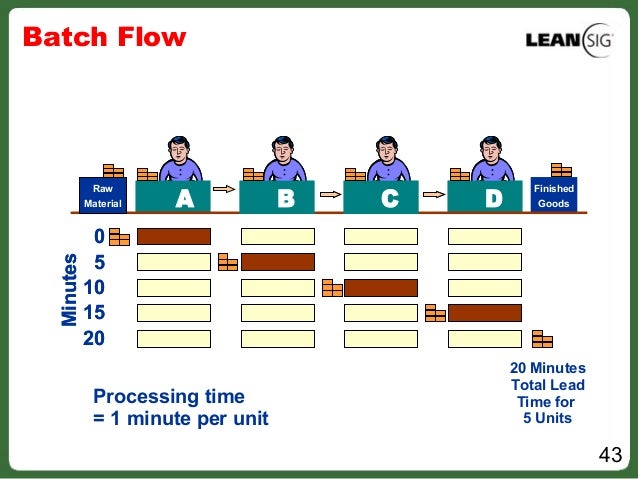 Batch Flow

LEAN SIG

Raw Material

A

B

C

D

Finished Goods

Minutes

0

5

10

15

20

Processing time
= 1 minute per unit

20 Minutes
Total Lead
Time for
5 Units

43